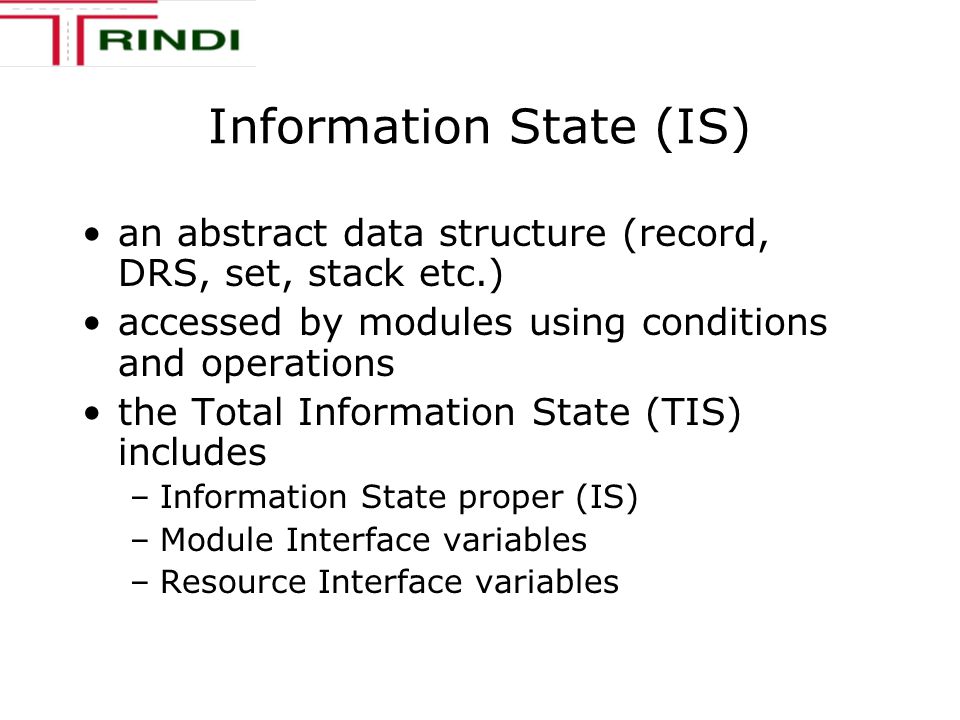 TRINDI

Information State (IS)

• an abstract data structure (record, DRS, set, stack etc.)
• accessed by modules using conditions and operations
• the Total Information State (TIS) includes
 – Information State proper (IS)
 – Module Interface variables
 – Resource Interface variables